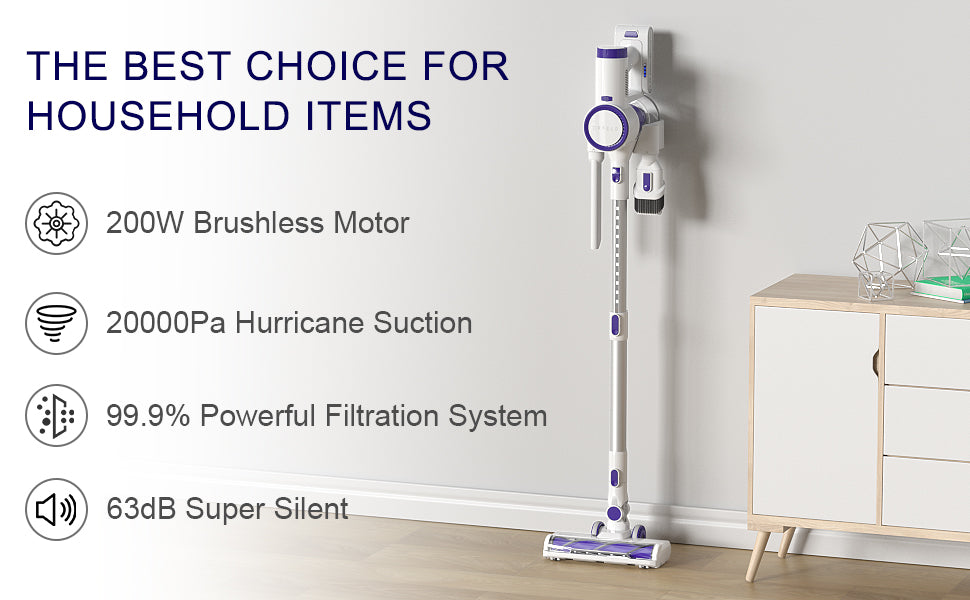 THE BEST CHOICE FOR HOUSEHOLD ITEMS

200W Brushless Motor

20000Pa Hurricane Suction

99.9% Powerful Filtration System

63dB Super Silent